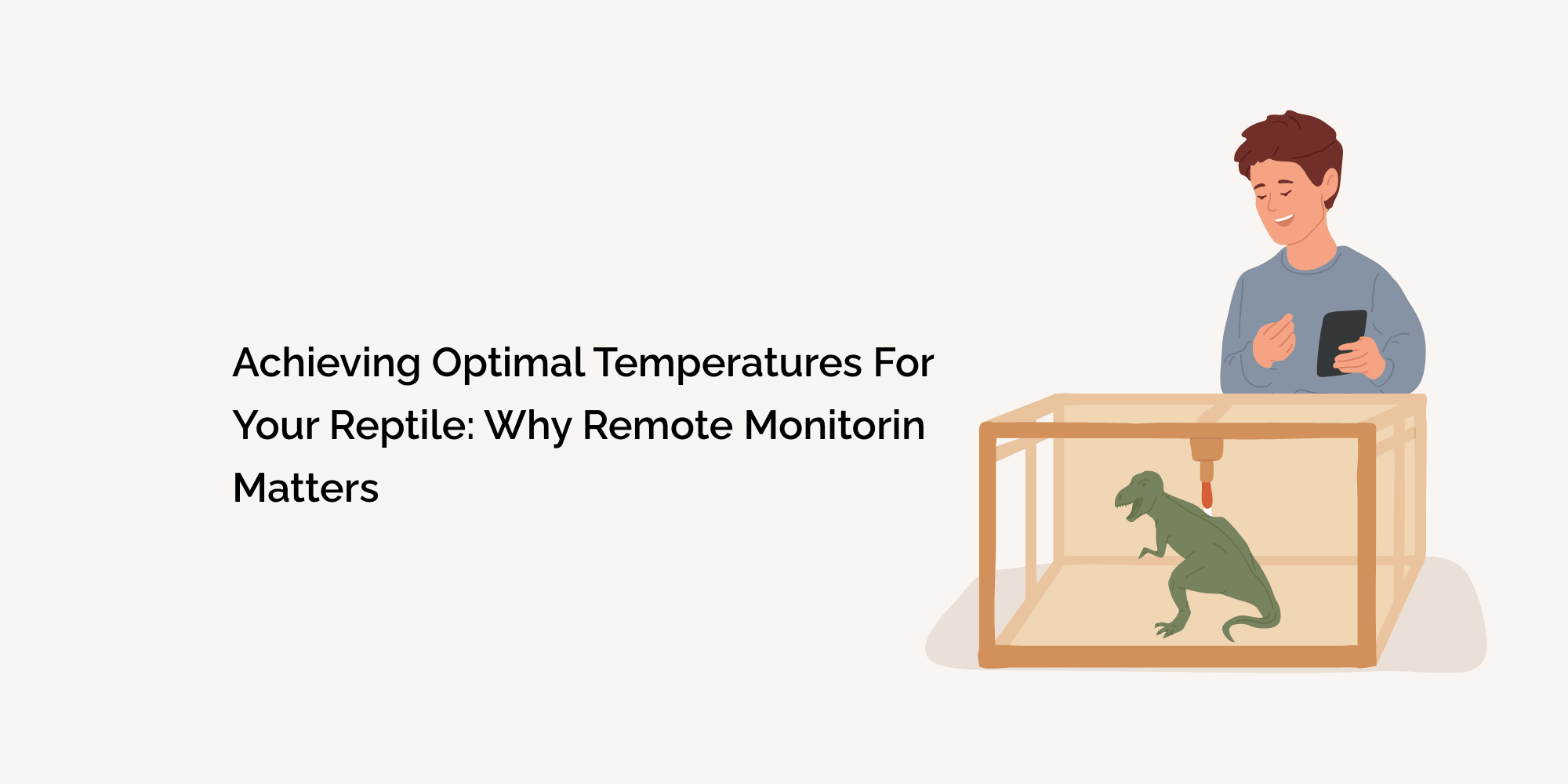 Achieving Optimal Temperatures For Your Reptile: Why Remote Monitorin Matters